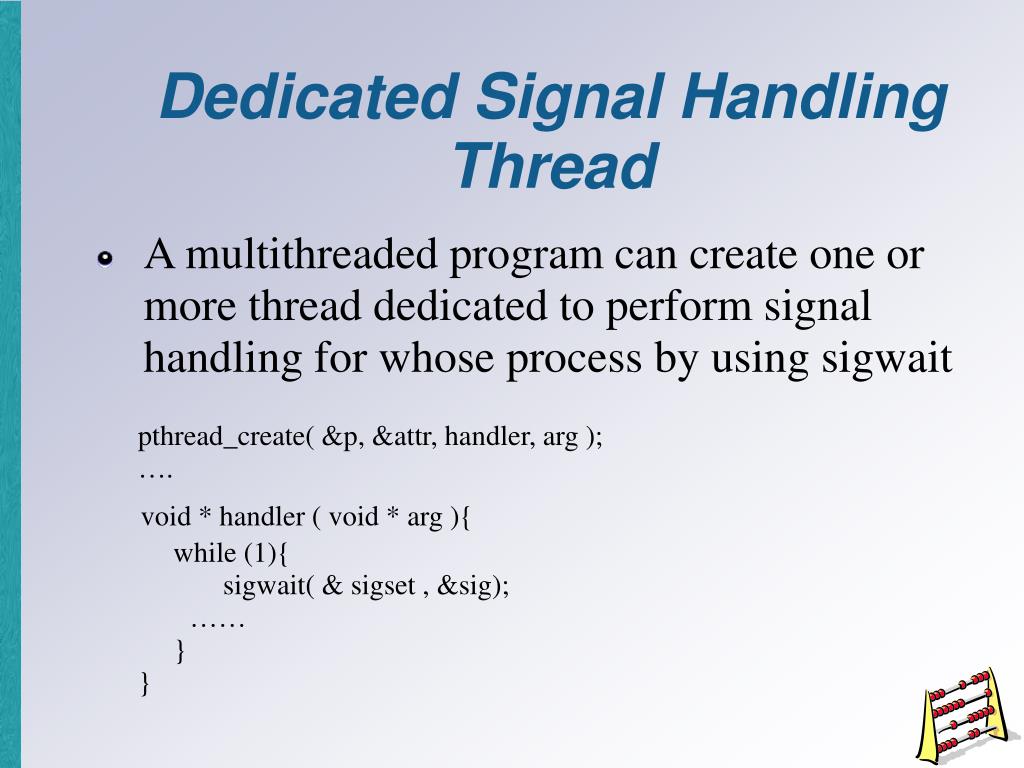 Dedicated Signal Handling Thread

A multithreaded program can create one or more thread dedicated to perform signal handling for whose process by using sigwait

pthread_create( &p, &attr, handler, arg );
….
void * handler ( void * arg ){
while (1){
sigwait( & sigset , &sig);
……
}
}